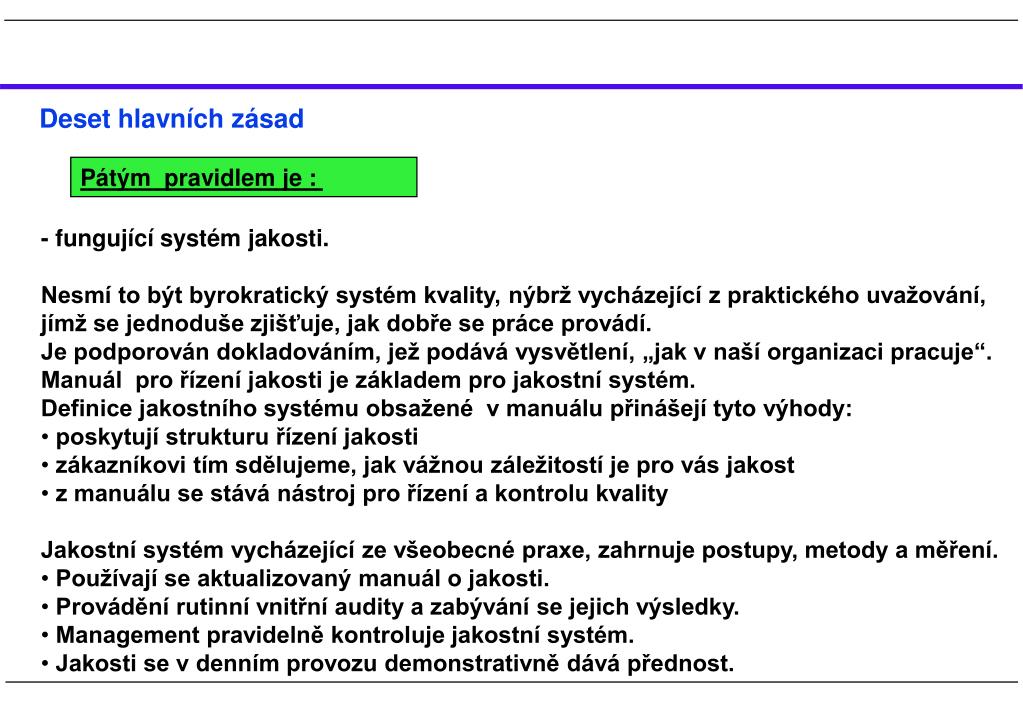 Deset hlavních zásad

Pátým pravidlem je :

- fungující systém jakosti.

Nesmí to být byrokratický systém kvality, nýbrž vycházející z praktického uvažování, jímž se jednoduše zjišťuje, jak dobře se práce provádí.
Je podporován dokladováním, jež podává vysvětlení, „jak v naší organizaci pracuje“.
Manuál pro řízení jakosti je základem pro jakostní systém.
Definice jakostního systému obsažené v manuálu přinášejí tyto výhody:
• poskytují strukturu řízení jakosti
• zákazníkovi tím sdělujeme, jak vážnou záležitostí je pro vás jakost
• z manuálu se stává nástroj pro řízení a kontrolu kvality

Jakostní systém vycházející ze všeobecné praxe, zahrnuje postupy, metody a měření.
• Používají se aktualizovaný manuál o jakosti.
• Provádění rutinní vnitřní audity a zabývání se jejich výsledky.
• Management pravidelně kontroluje jakostní systém.
• Jakosti se v denním provozu demonstrativně dává přednost.